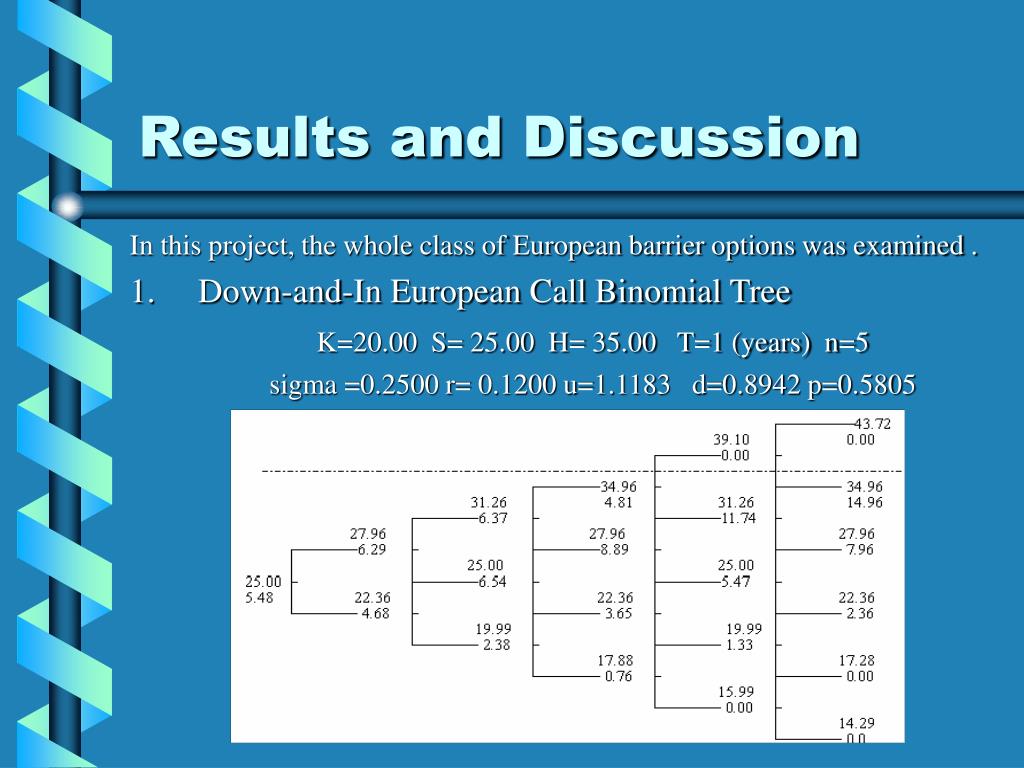 Results and Discussion

In this project, the whole class of European barrier options was examined .

1. Down-and-In European Call Binomial Tree

K=20.00 S= 25.00 H= 35.00 T=1 (years) n=5

sigma =0.2500 r= 0.1200 u=1.1183 d=0.8942 p=0.5805

25.00
5.48

27.96
6.29

22.36
4.68

31.26
6.37

25.00
6.54

19.99
2.38

34.96
4.81

27.96
8.89

22.36
3.65

17.88
0.76

39.10
0.00

31.26
11.74

25.00
5.47

19.99
1.33

15.99
0.00

43.72
0.00

34.96
14.96

27.96
7.96

22.36
2.36

17.28
0.00

14.29
0.0